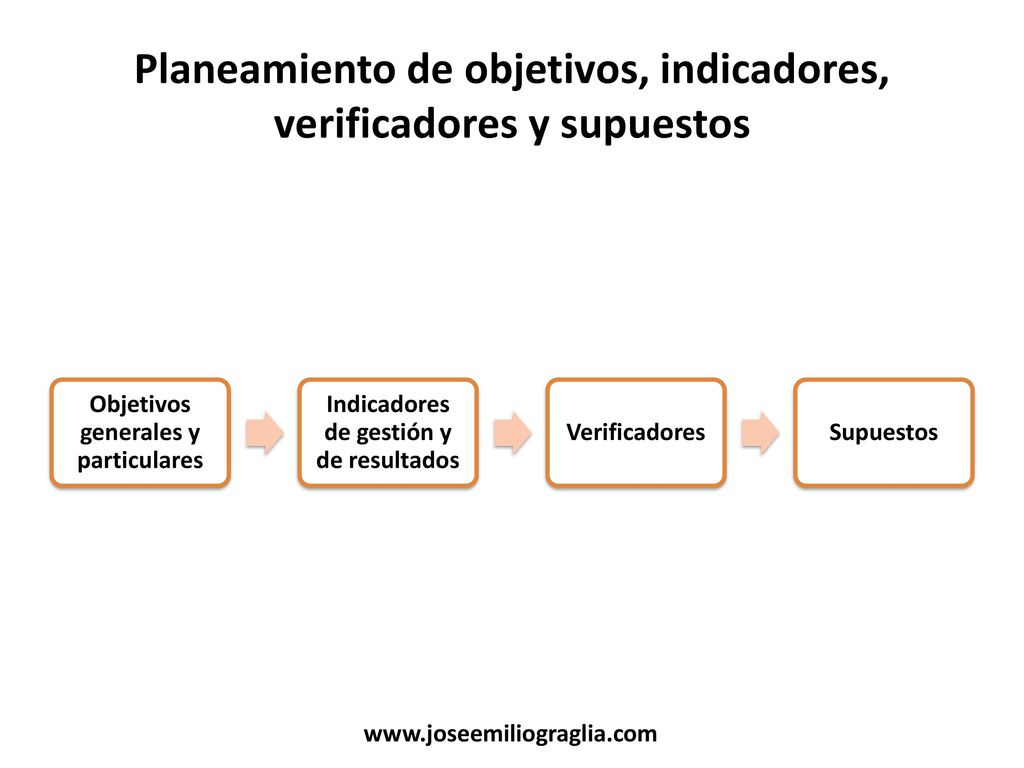 Planeamiento de objetivos, indicadores, verificadores y supuestos

Objetivos generales y particulares

Indicadores de gestión y de resultados

Verificadores

Supuestos

www.joseemiliograglia.com